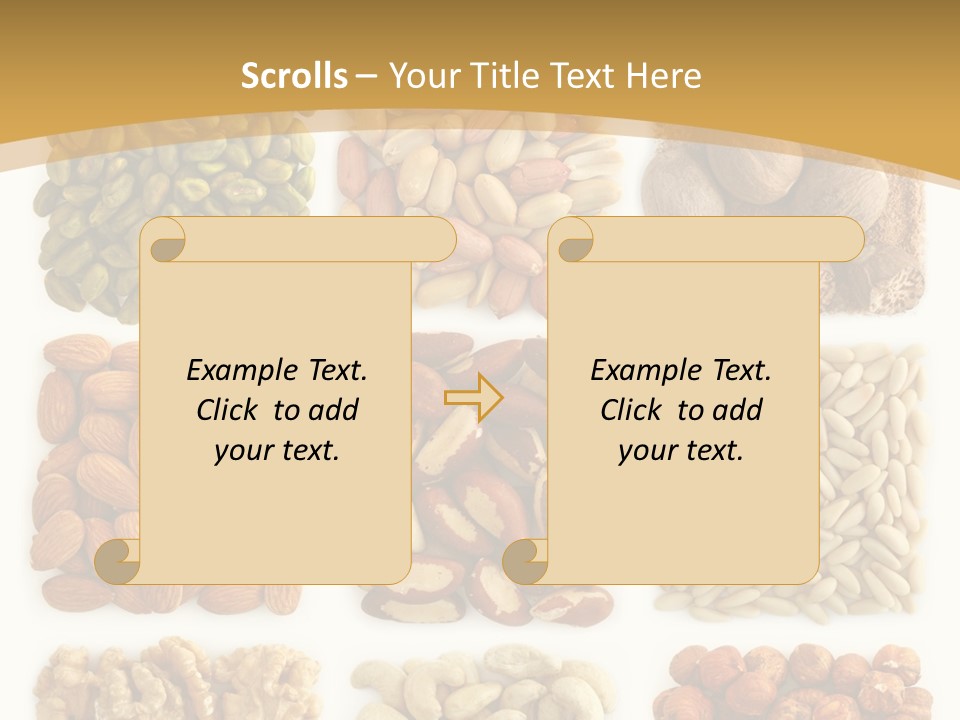 Scrolls – Your Title Text Here

Example Text. Click to add your text.

Example Text. Click to add your text.